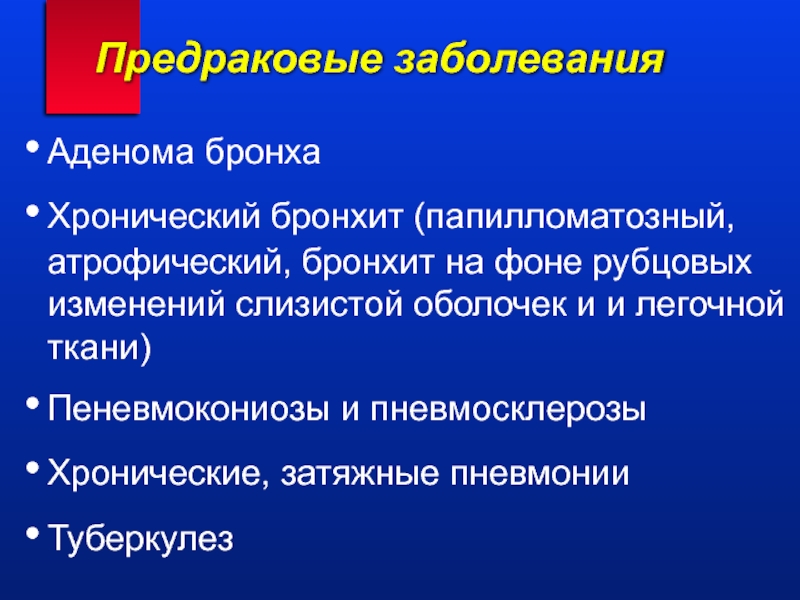 Предраковые заболевания

• Аденома бронха

• Хронический бронхит (папилломатозный, атрофический, бронхит на фоне рубцовых изменений слизистой оболочек и и легочной ткани)

• Пеневмокониозы и пневмосклерозы

• Хронические, затяжные пневмонии

• Туберкулез